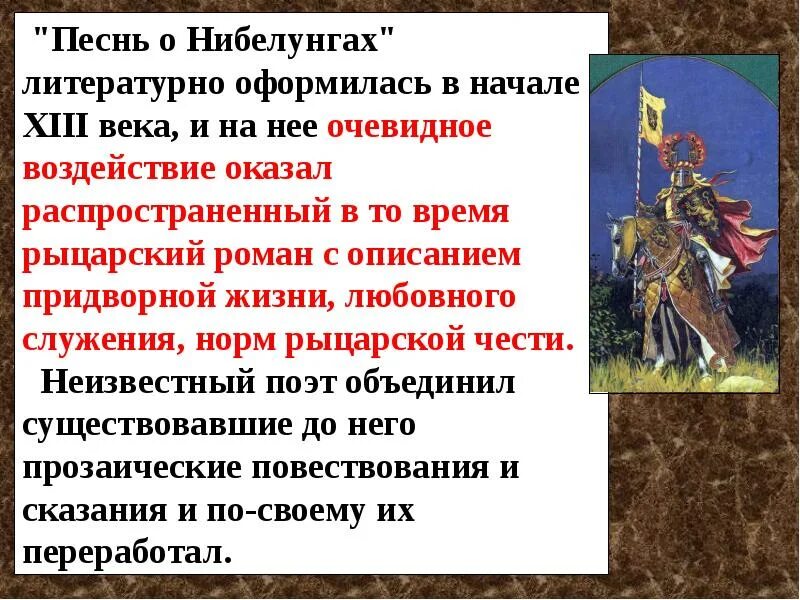 "Песнь о Нибелунгах" литературно оформилась в начале XIII века, и на нее очевидное воздействие оказал распространенный в то время рыцарский роман с описанием придворной жизни, любовного служения, норм рыцарской чести.

Неизвестный поэт объединил существовавшие до него прозаические повествования и сказания и по-своему их переработал.